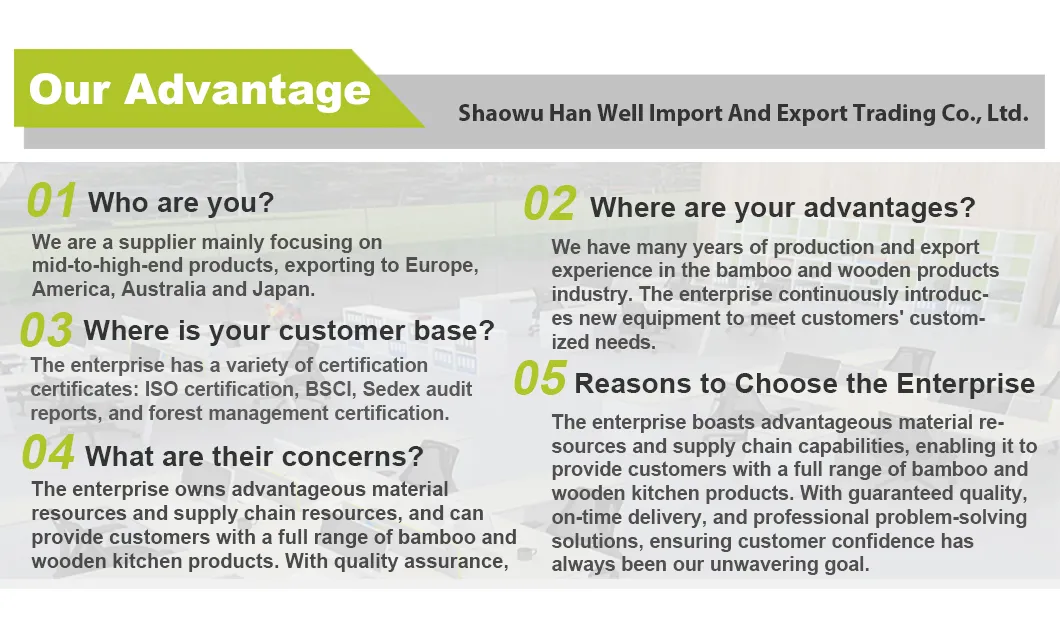 Our Advantage

Shaowu Han Well Import And Export Trading Co., Ltd.

01 Who are you?

We are a supplier mainly focusing on mid-to-high-end products, exporting to Europe, America, Australia and Japan.

03 Where is your customer base?

The enterprise has a variety of certification certificates: ISO certification, BSCI, Sedex audit reports, and forest management certification.

04 What are their concerns?

The enterprise owns advantageous material resources and supply chain resources, and can provide customers with a full range of bamboo and wooden kitchen products. With quality assurance,

02 Where are your advantages?

We have many years of production and export experience in the bamboo and wooden products industry. The enterprise continuously introduces new equipment to meet customers' customized needs.

05 Reasons to Choose the Enterprise

The enterprise boasts advantageous material resources and supply chain capabilities, enabling it to provide customers with a full range of bamboo and wooden kitchen products. With guaranteed quality, on-time delivery, and professional problem-solving solutions, ensuring customer confidence has always been our unwavering goal.